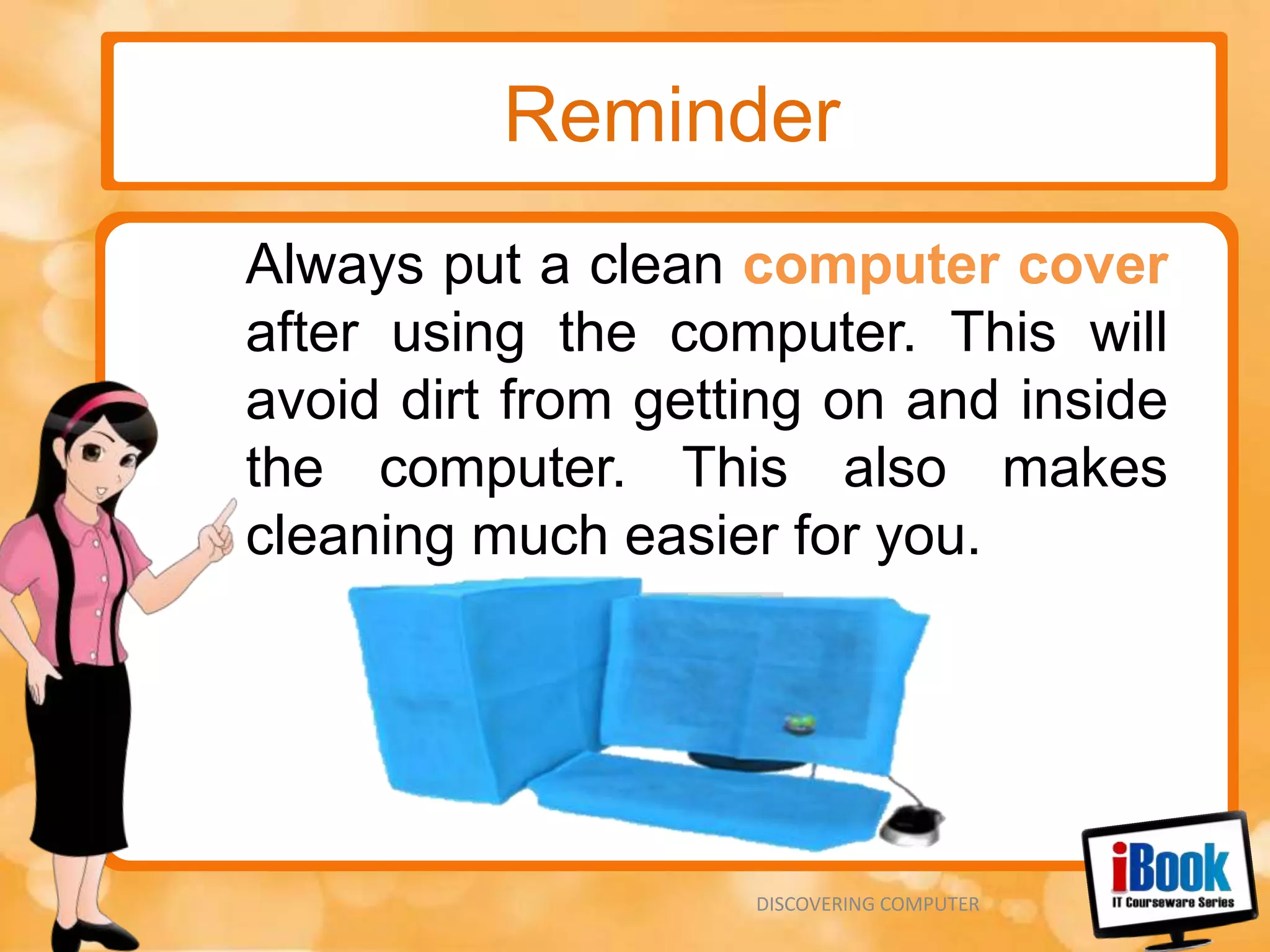 Reminder

Always put a clean computer cover after using the computer. This will avoid dirt from getting on and inside the computer. This also makes cleaning much easier for you.

DISCOVERING COMPUTER

iBook
IT Courseware Series